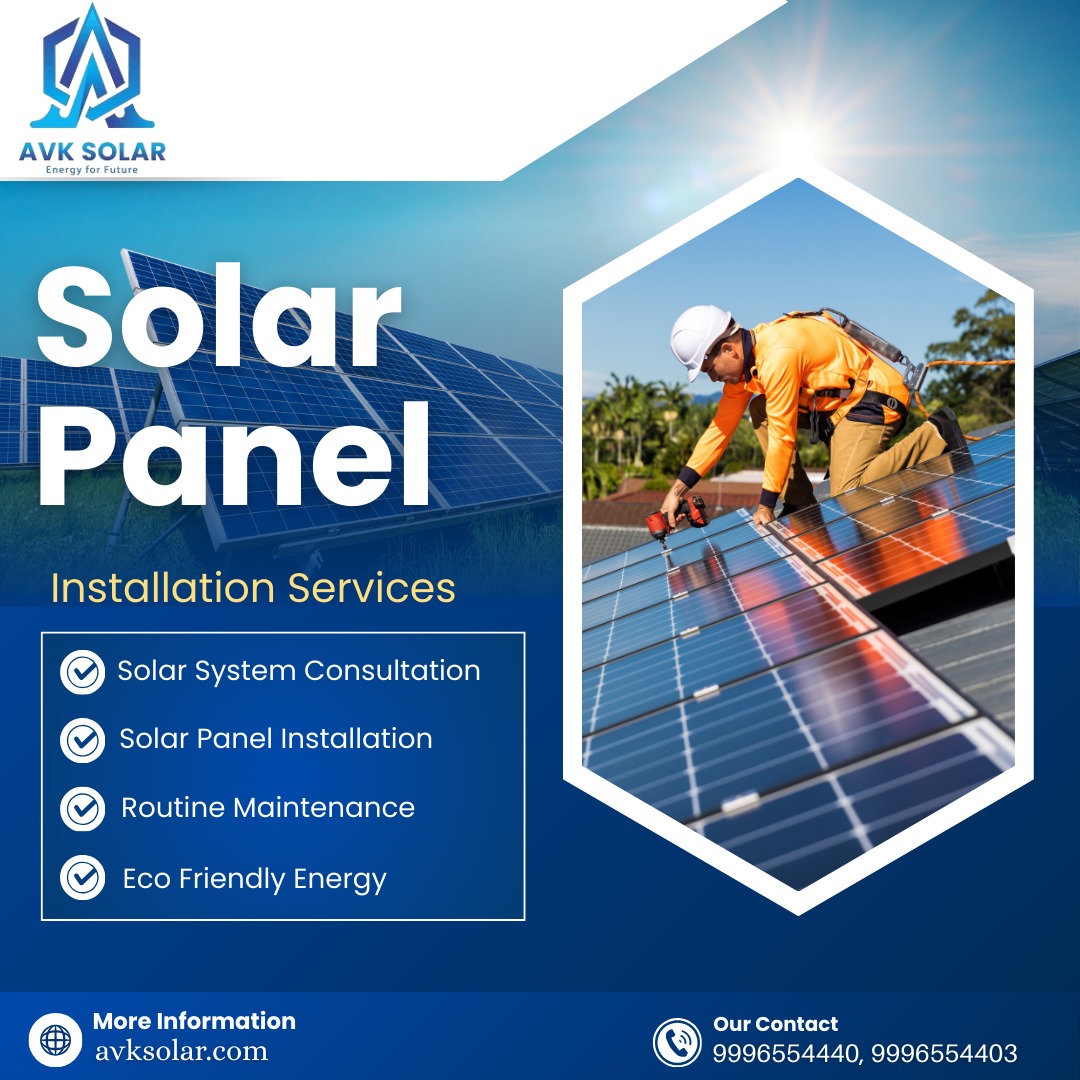 AVK SOLAR
Energy for Future

Solar Panel

Installation Services

Solar System Consultation
Solar Panel Installation
Routine Maintenance
Eco Friendly Energy

More Information
avksolar.com

Our Contact
9996554440, 9996554403